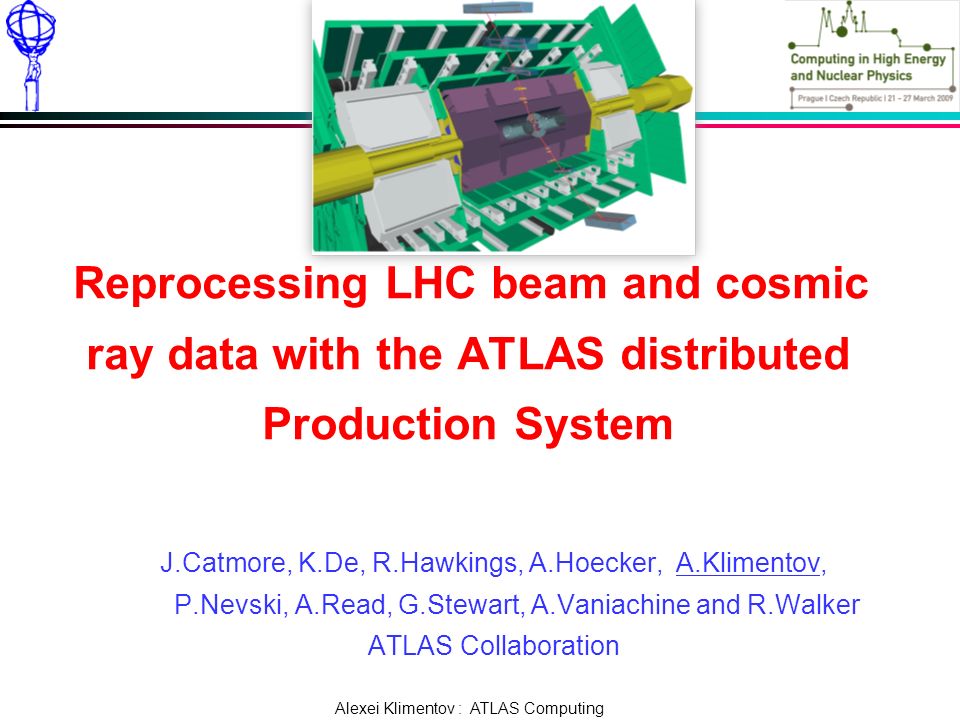 Computing in High Energy and Nuclear Physics
Prague | Czech Republic | 21 – 27 March 2009

Reprocessing LHC beam and cosmic ray data with the ATLAS distributed Production System

J.Catmore, K.De, R.Hawkings, A.Hoecker, A.Klimentov, P.Nevski, A.Read, G.Stewart, A.Vaniachine and R.Walker
ATLAS Collaboration

Alexei Klimentov : ATLAS Computing